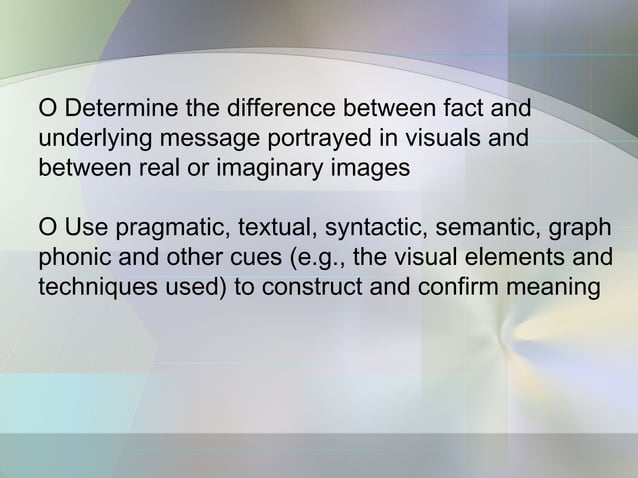 O Determine the difference between fact and underlying message portrayed in visuals and between real or imaginary images

O Use pragmatic, textual, syntactic, semantic, graph phonic and other cues (e.g., the visual elements and techniques used) to construct and confirm meaning